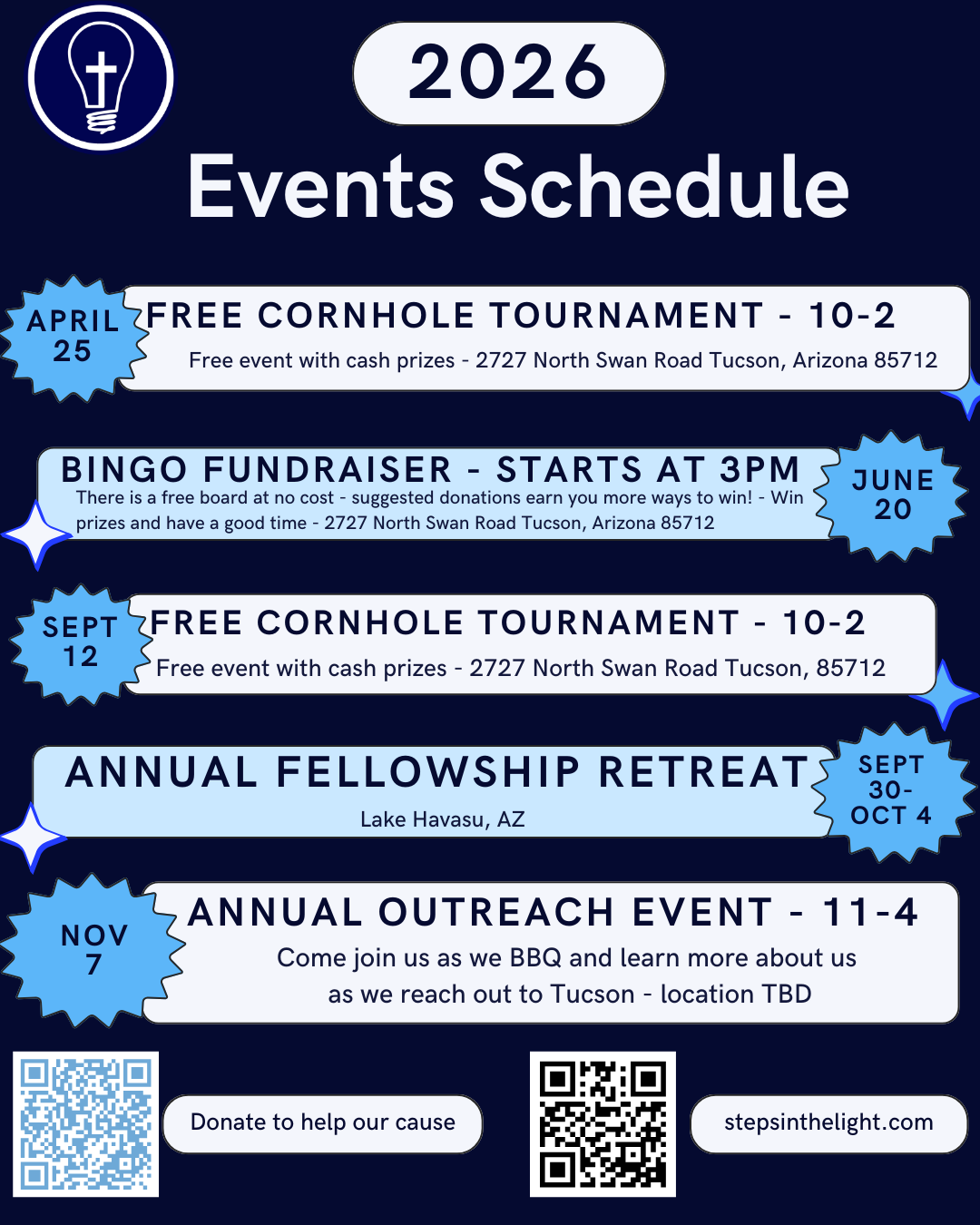 2026

Events Schedule

APRIL 25

FREE CORNHOLE TOURNAMENT - 10-2

Free event with cash prizes - 2727 North Swan Road Tucson, Arizona 85712

BINGO FUNDRAISER - STARTS AT 3PM

There is a free board at no cost - suggested donations earn you more ways to win! - Win prizes and have a good time - 2727 North Swan Road Tucson, Arizona 85712

JUNE 20

SEPT 12

FREE CORNHOLE TOURNAMENT - 10-2

Free event with cash prizes - 2727 North Swan Road Tucson, 85712

ANNUAL FELLOWSHIP RETREAT

Lake Havasu, AZ

SEPT 30- OCT 4

NOV 7

ANNUAL OUTREACH EVENT - 11-4

Come join us as we BBQ and learn more about us as we reach out to Tucson - location TBD

Donate to help our cause

stepsinthelight.com